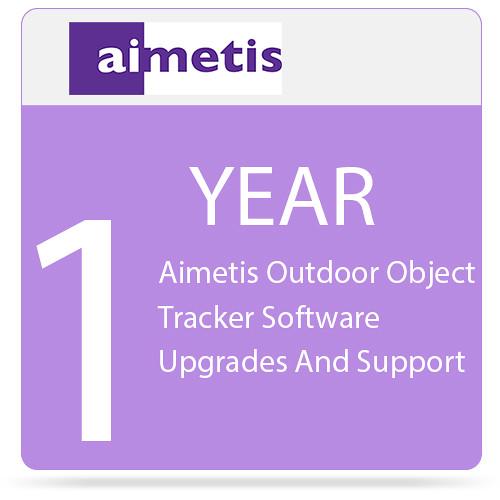 aimetis

1 YEAR

Aimetis Outdoor Object Tracker Software Upgrades And Support